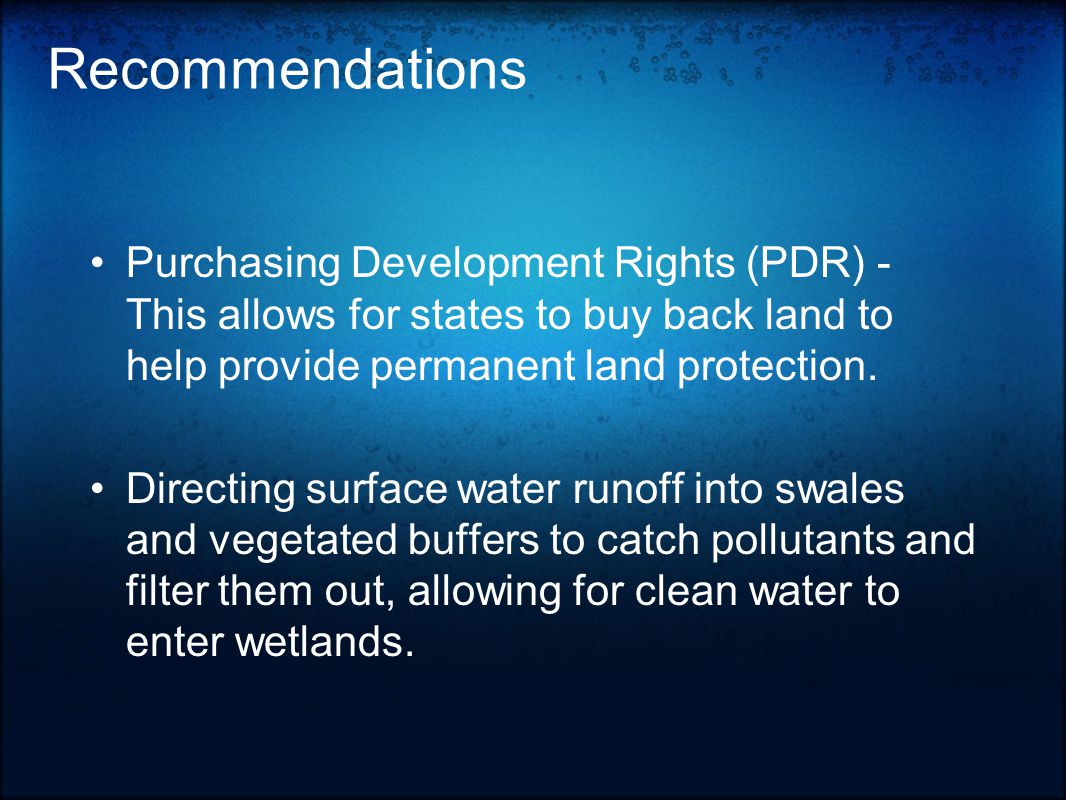 Recommendations

• Purchasing Development Rights (PDR) - This allows for states to buy back land to help provide permanent land protection.

• Directing surface water runoff into swales and vegetated buffers to catch pollutants and filter them out, allowing for clean water to enter wetlands.